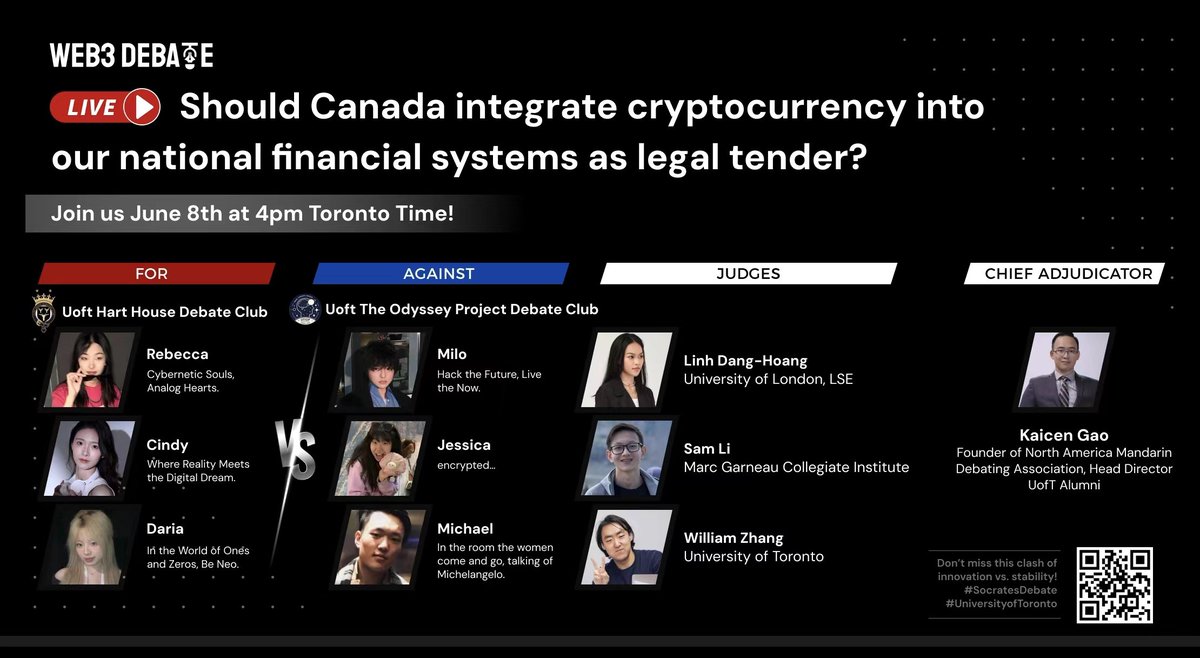 WEB3 DEBATE

LIVE Should Canada integrate cryptocurrency into our national financial systems as legal tender?

Join us June 8th at 4pm Toronto Time!

FOR

Uoft Hart House Debate Club

Rebecca
Cybernetic Souls, Analog Hearts.

Cindy
Where Reality Meets the Digital Dream.

Daria
In the World of Ones and Zeros, Be Neo.

VS

AGAINST

Uoft The Odyssey Project Debate Club

Milo
Hack the Future, Live the Now.

Jessica
encrypted...

Michael
In the room the women come and go, talking of Michelangelo.

JUDGES

Linh Dang-Hoang
University of London, LSE

Sam Li
Marc Garneau Collegiate Institute

William Zhang
University of Toronto

CHIEF ADJUDICATOR

Kaicen Gao
Founder of North America Mandarin Debating Association, Head Director
UofT Alumni

Don't miss this clash of innovation vs. stability!
#SocratesDebate
#UniversityofToronto